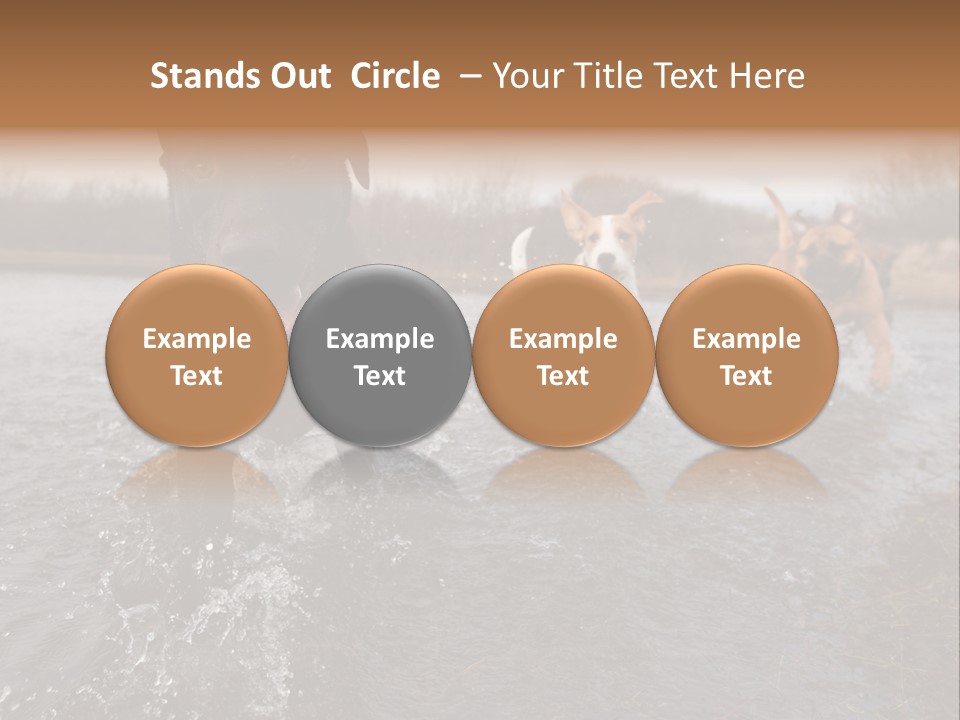 Stands Out Circle – Your Title Text Here

Example Text

Example Text

Example Text

Example Text